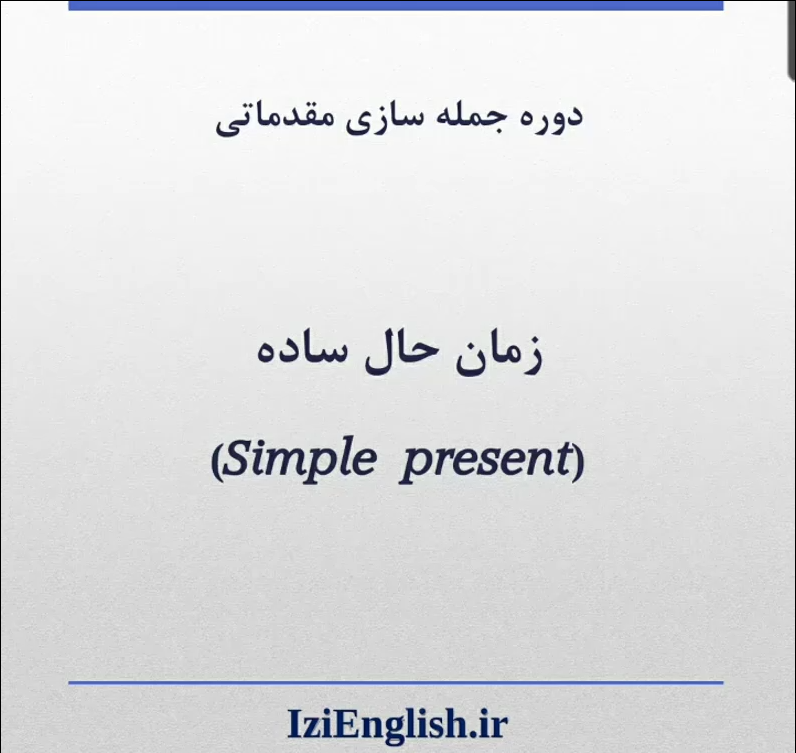 دوره جمله سازی مقدماتی

زمان حال ساده

(Simple present)

IziEnglish.ir